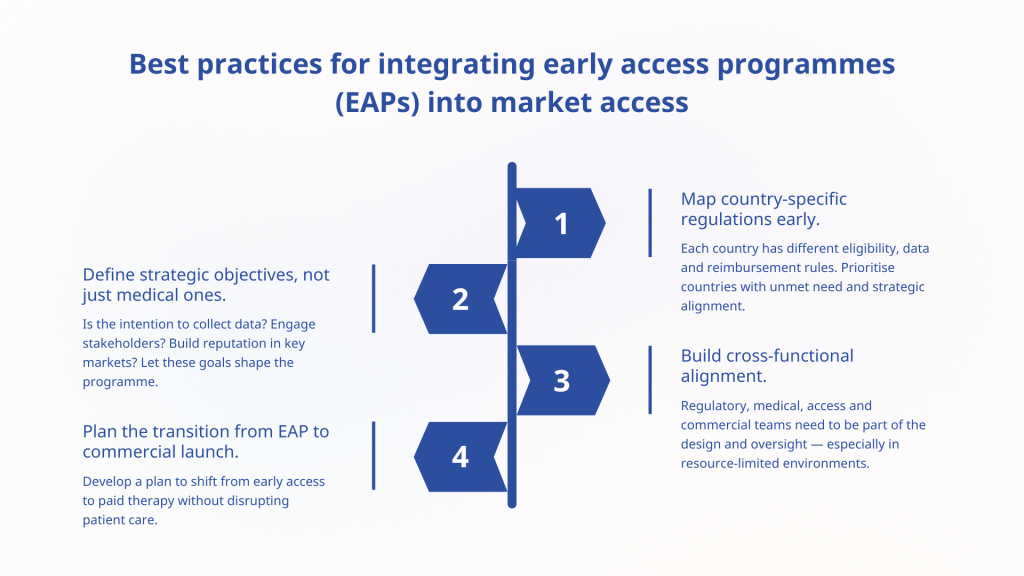 Best practices for integrating early access programmes (EAPs) into market access

1

Map country-specific regulations early.

Each country has different eligibility, data and reimbursement rules. Prioritise countries with unmet need and strategic alignment.

2

Define strategic objectives, not just medical ones.

Is the intention to collect data? Engage stakeholders? Build reputation in key markets? Let these goals shape the programme.

3

Build cross-functional alignment.

Regulatory, medical, access and commercial teams need to be part of the design and oversight — especially in resource-limited environments.

4

Plan the transition from EAP to commercial launch.

Develop a plan to shift from early access to paid therapy without disrupting patient care.